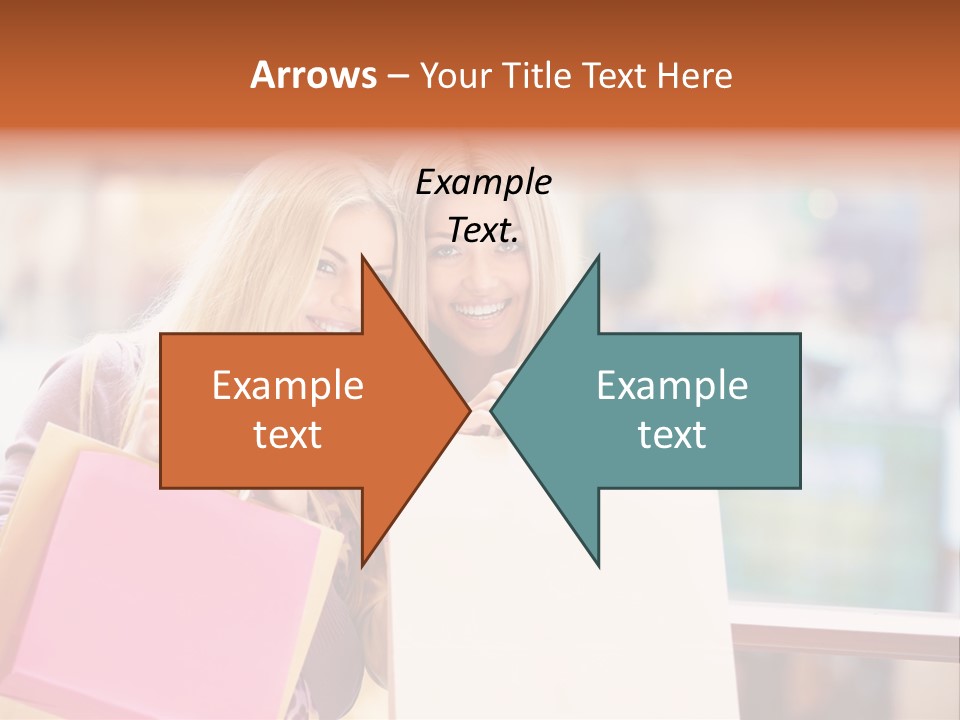 Arrows – Your Title Text Here

Example Text.

Example text

Example text